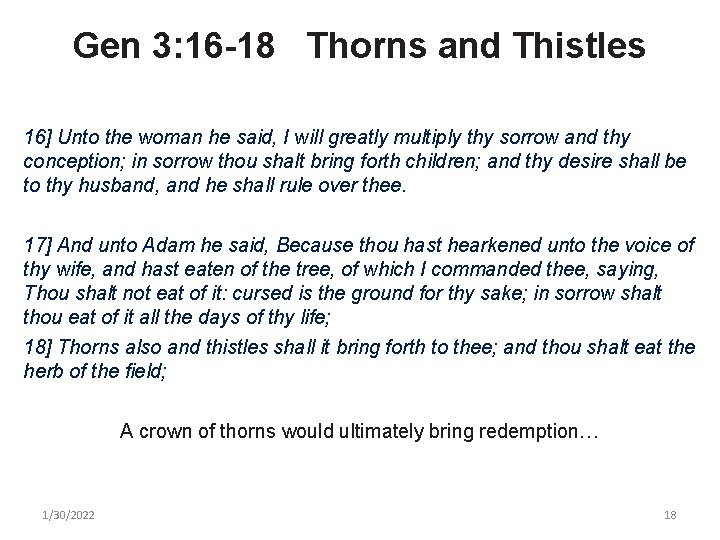 Gen 3:16-18 Thorns and Thistles

16] Unto the woman he said, I will greatly multiply thy sorrow and thy conception; in sorrow thou shalt bring forth children; and thy desire shall be to thy husband, and he shall rule over thee.

17] And unto Adam he said, Because thou hast hearkened unto the voice of thy wife, and hast eaten of the tree, of which I commanded thee, saying, Thou shalt not eat of it: cursed is the ground for thy sake; in sorrow shalt thou eat of it all the days of thy life;

18] Thorns also and thistles shall it bring forth to thee; and thou shalt eat the herb of the field;

A crown of thorns would ultimately bring redemption…

1/30/2022

18